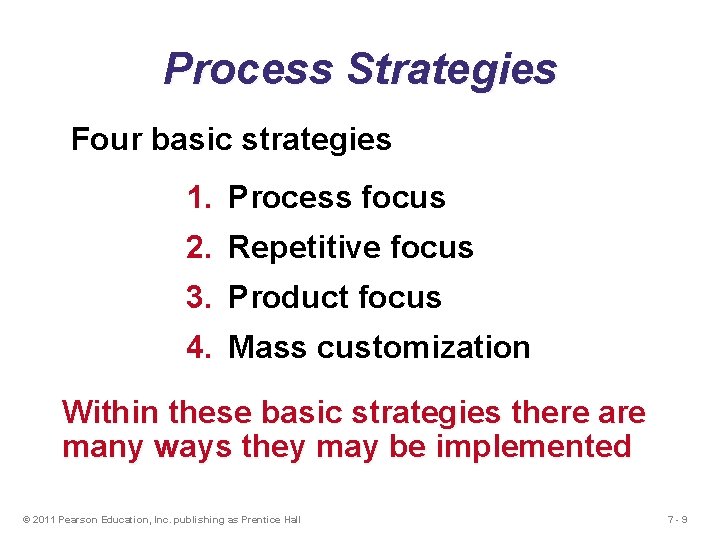 Process Strategies

Four basic strategies

1. Process focus
2. Repetitive focus
3. Product focus
4. Mass customization

Within these basic strategies there are many ways they may be implemented

© 2011 Pearson Education, Inc. publishing as Prentice Hall

7 - 9